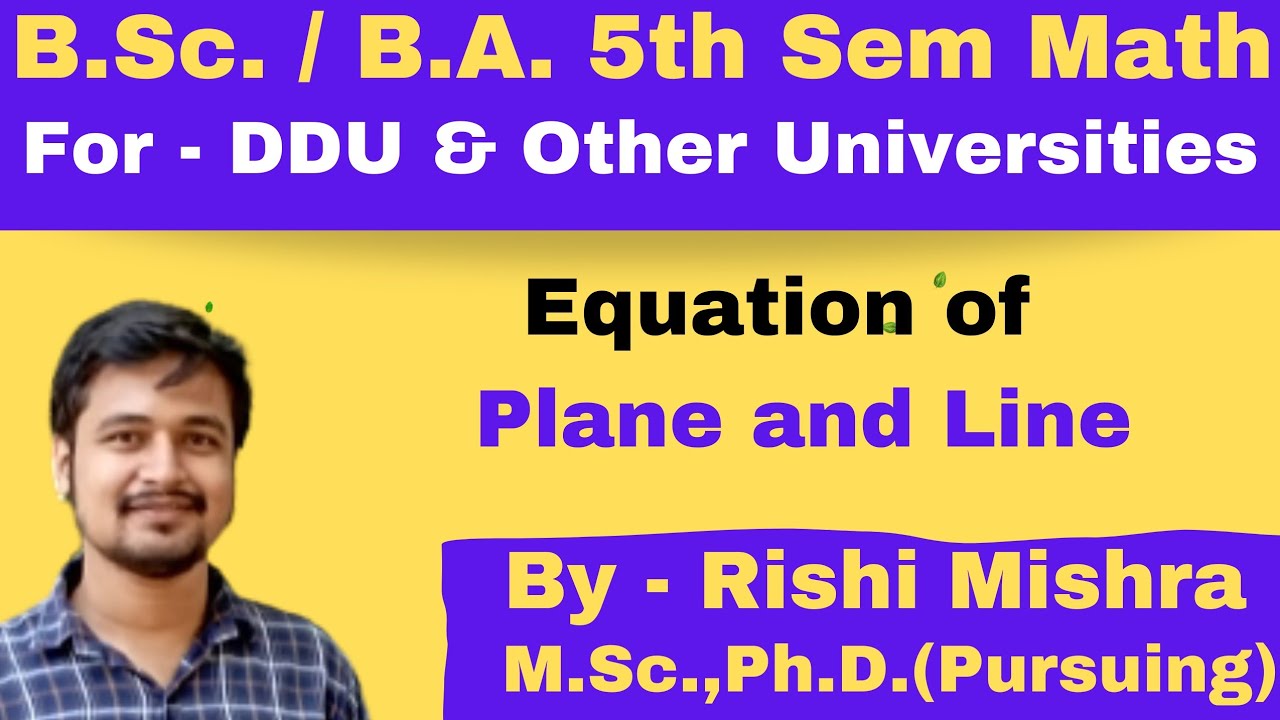 B.Sc. / B.A. 5th Sem Math
For - DDU & Other Universities

Equation of
Plane and Line

By - Rishi Mishra
M.Sc.,Ph.D.(Pursuing)